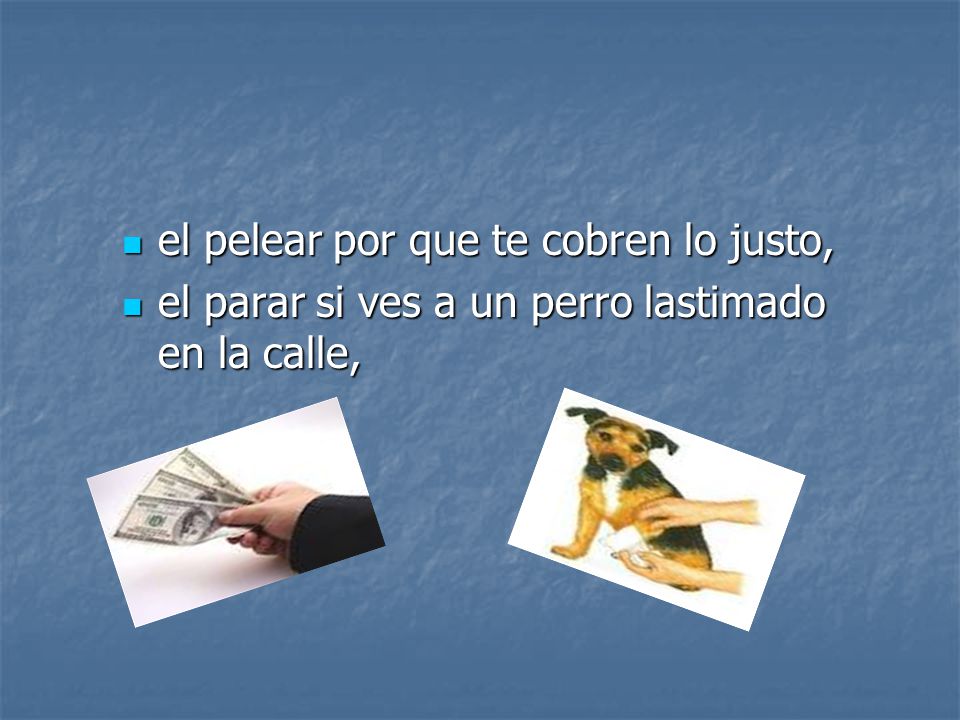 - el pelear por que te cobren lo justo,
- el parar si ves a un perro lastimado en la calle,